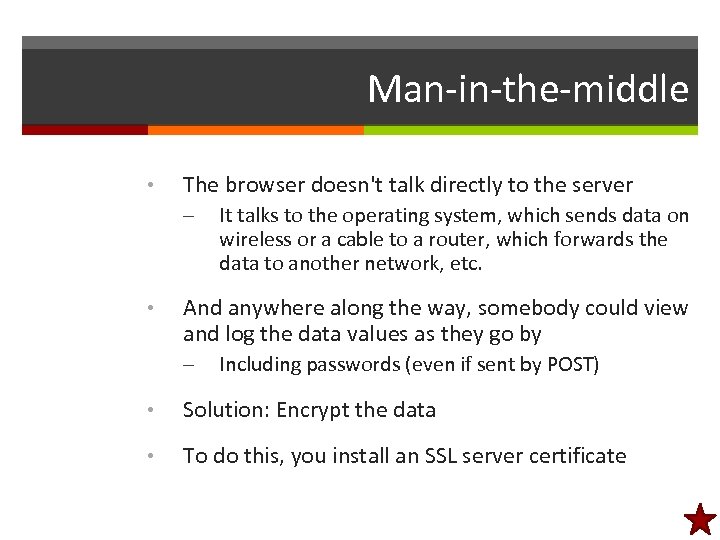 Man-in-the-middle

• The browser doesn't talk directly to the server
– It talks to the operating system, which sends data on wireless or a cable to a router, which forwards the data to another network, etc.

• And anywhere along the way, somebody could view and log the data values as they go by
– Including passwords (even if sent by POST)

• Solution: Encrypt the data

• To do this, you install an SSL server certificate